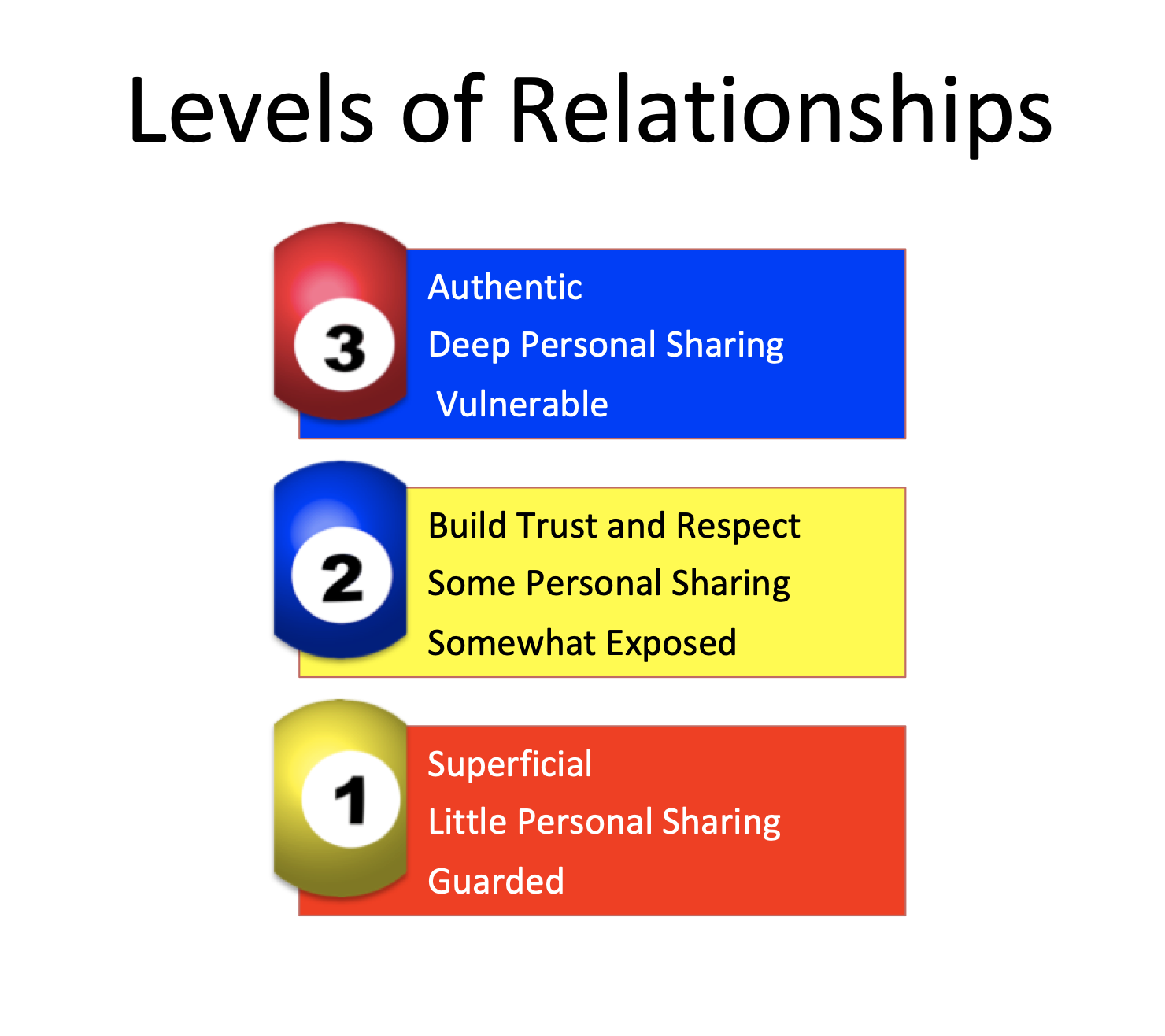 Levels of Relationships

3

Authentic

Deep Personal Sharing

Vulnerable

2

Build Trust and Respect

Some Personal Sharing

Somewhat Exposed

1

Superficial

Little Personal Sharing

Guarded